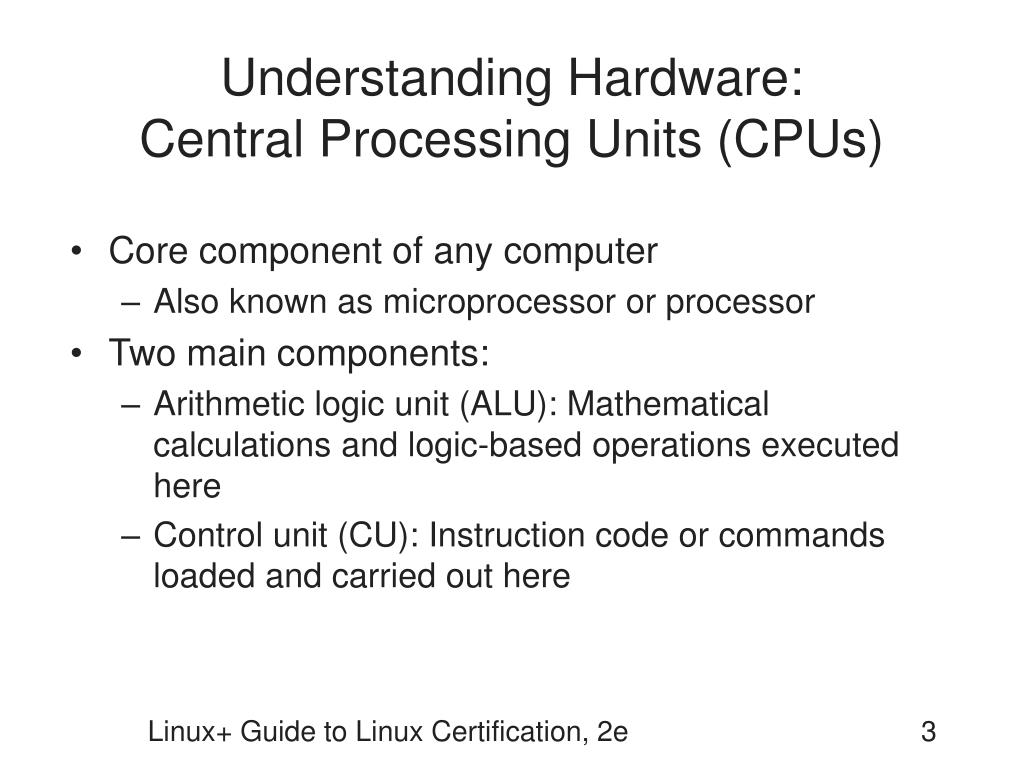 Understanding Hardware:
Central Processing Units (CPUs)

• Core component of any computer
– Also known as microprocessor or processor
• Two main components:
– Arithmetic logic unit (ALU): Mathematical calculations and logic-based operations executed here
– Control unit (CU): Instruction code or commands loaded and carried out here

Linux+ Guide to Linux Certification, 2e

3